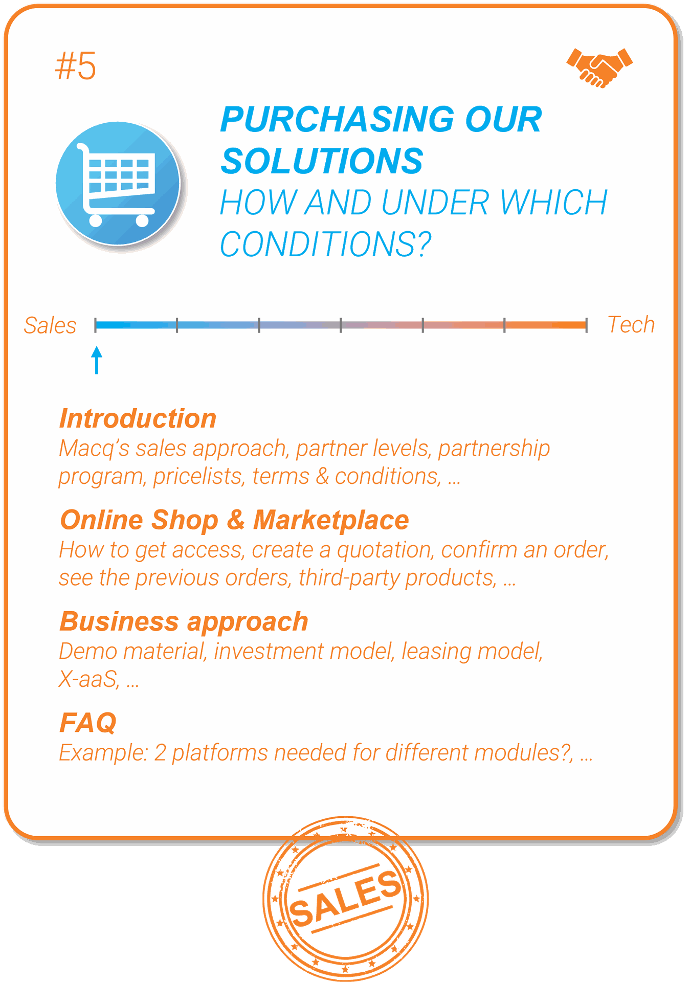 #5

PURCHASING OUR SOLUTIONS
HOW AND UNDER WHICH CONDITIONS?

Sales Tech

Introduction
Macq's sales approach, partner levels, partnership program, pricelists, terms & conditions, …

Online Shop & Marketplace
How to get access, create a quotation, confirm an order, see the previous orders, third-party products, …

Business approach
Demo material, investment model, leasing model, X-aaS, …

FAQ
Example: 2 platforms needed for different modules?, …

SALES